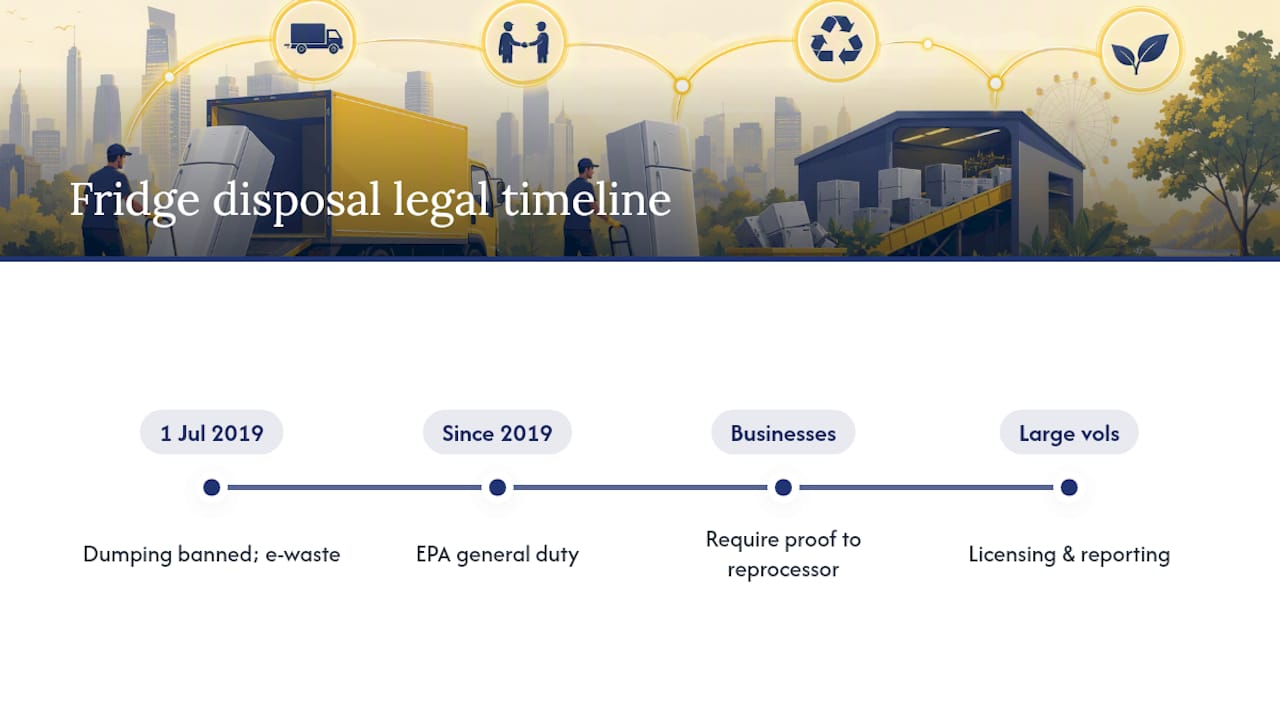 Fridge disposal legal timeline

1 Jul 2019

Dumping banned; e-waste

Since 2019

EPA general duty

Businesses

Require proof to reprocessor

Large vols

Licensing & reporting